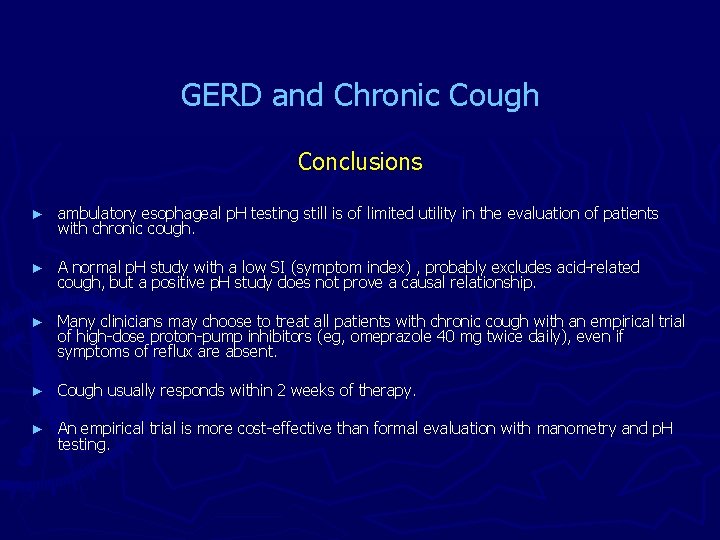 GERD and Chronic Cough

Conclusions

► ambulatory esophageal pH testing still is of limited utility in the evaluation of patients with chronic cough.

► A normal pH study with a low SI (symptom index) , probably excludes acid-related cough, but a positive pH study does not prove a causal relationship.

► Many clinicians may choose to treat all patients with chronic cough with an empirical trial of high-dose proton-pump inhibitors (eg, omeprazole 40 mg twice daily), even if symptoms of reflux are absent.

► Cough usually responds within 2 weeks of therapy.

► An empirical trial is more cost-effective than formal evaluation with manometry and pH testing.